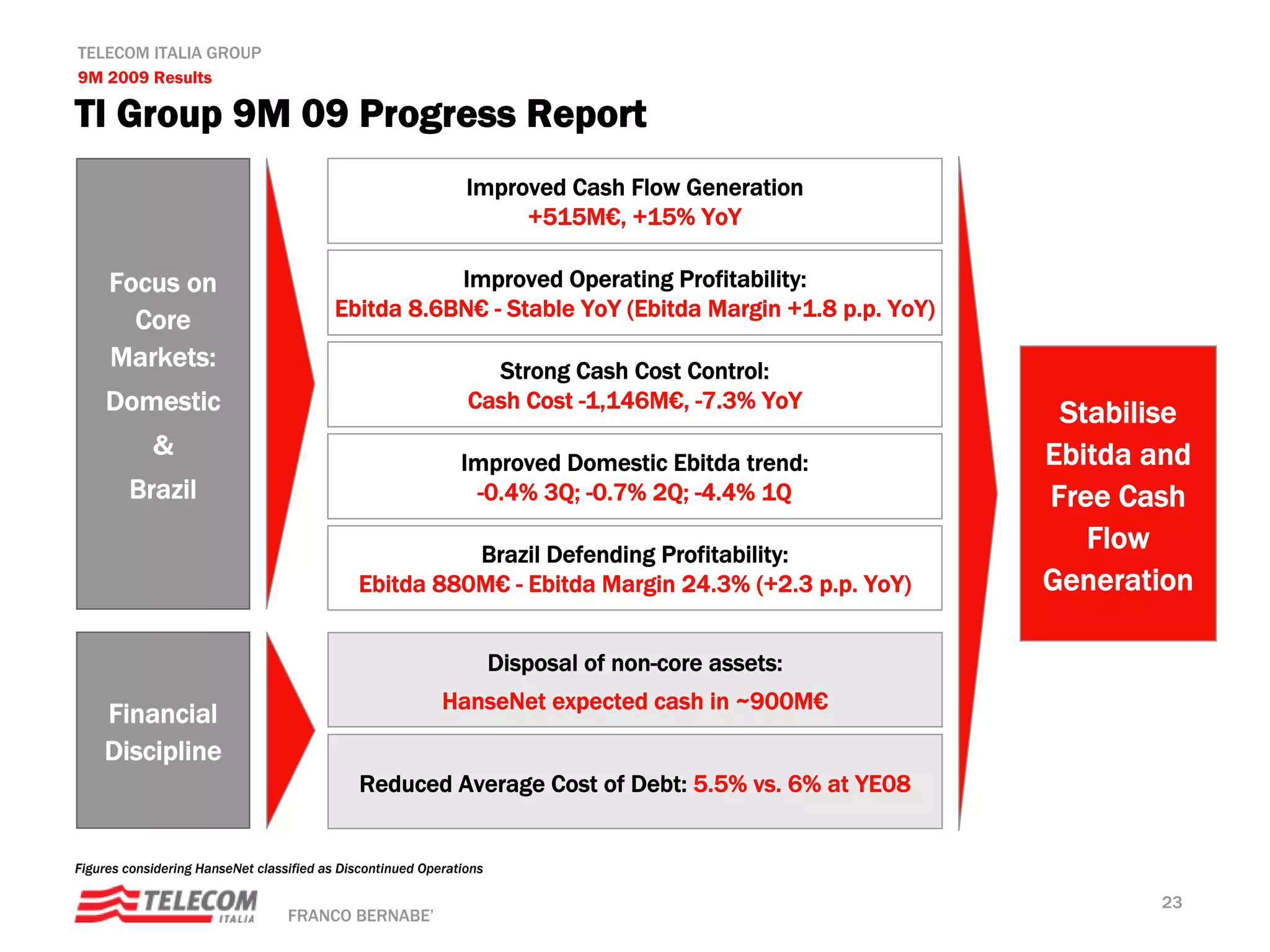 TELECOM ITALIA GROUP
9M 2009 Results

TI Group 9M 09 Progress Report

Focus on Core Markets: Domestic & Brazil

Improved Cash Flow Generation
+515M€, +15% YoY

Improved Operating Profitability:
Ebitda 8.6BN€ - Stable YoY (Ebitda Margin +1.8 p.p. YoY)

Strong Cash Cost Control:
Cash Cost -1,146M€, -7.3% YoY

Improved Domestic Ebitda trend:
-0.4% 3Q; -0.7% 2Q; -4.4% 1Q

Brazil Defending Profitability:
Ebitda 880M€ - Ebitda Margin 24.3% (+2.3 p.p. YoY)

Financial Discipline

Disposal of non-core assets:
HanseNet expected cash in ~900M€

Reduced Average Cost of Debt: 5.5% vs. 6% at YE08

Stabilise Ebitda and Free Cash Flow Generation

Figures considering HanseNet classified as Discontinued Operations

TELECOM ITALIA

FRANCO BERNABE'

23